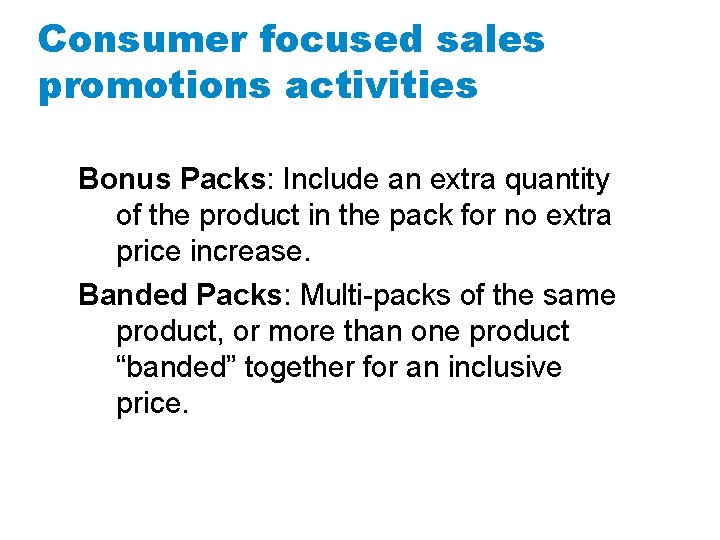 Consumer focused sales promotions activities

Bonus Packs: Include an extra quantity of the product in the pack for no extra price increase.

Banded Packs: Multi-packs of the same product, or more than one product “banded” together for an inclusive price.